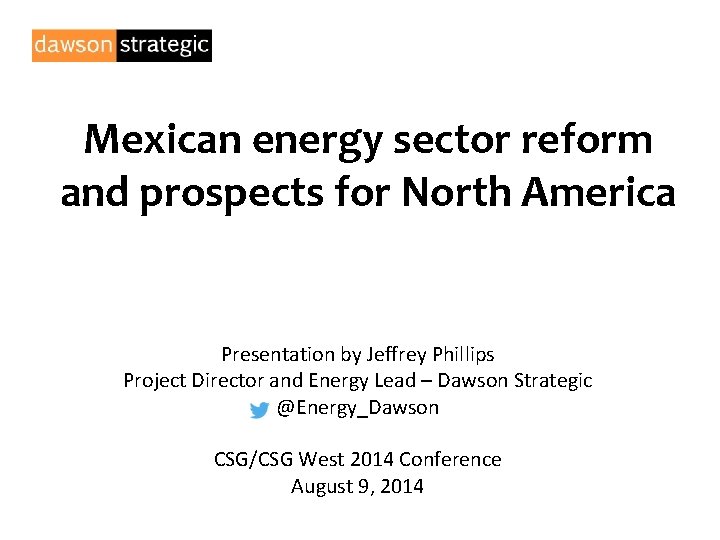 dawson strategic

Mexican energy sector reform and prospects for North America

Presentation by Jeffrey Phillips
Project Director and Energy Lead – Dawson Strategic
@Energy_Dawson

CSG/CSG West 2014 Conference
August 9, 2014